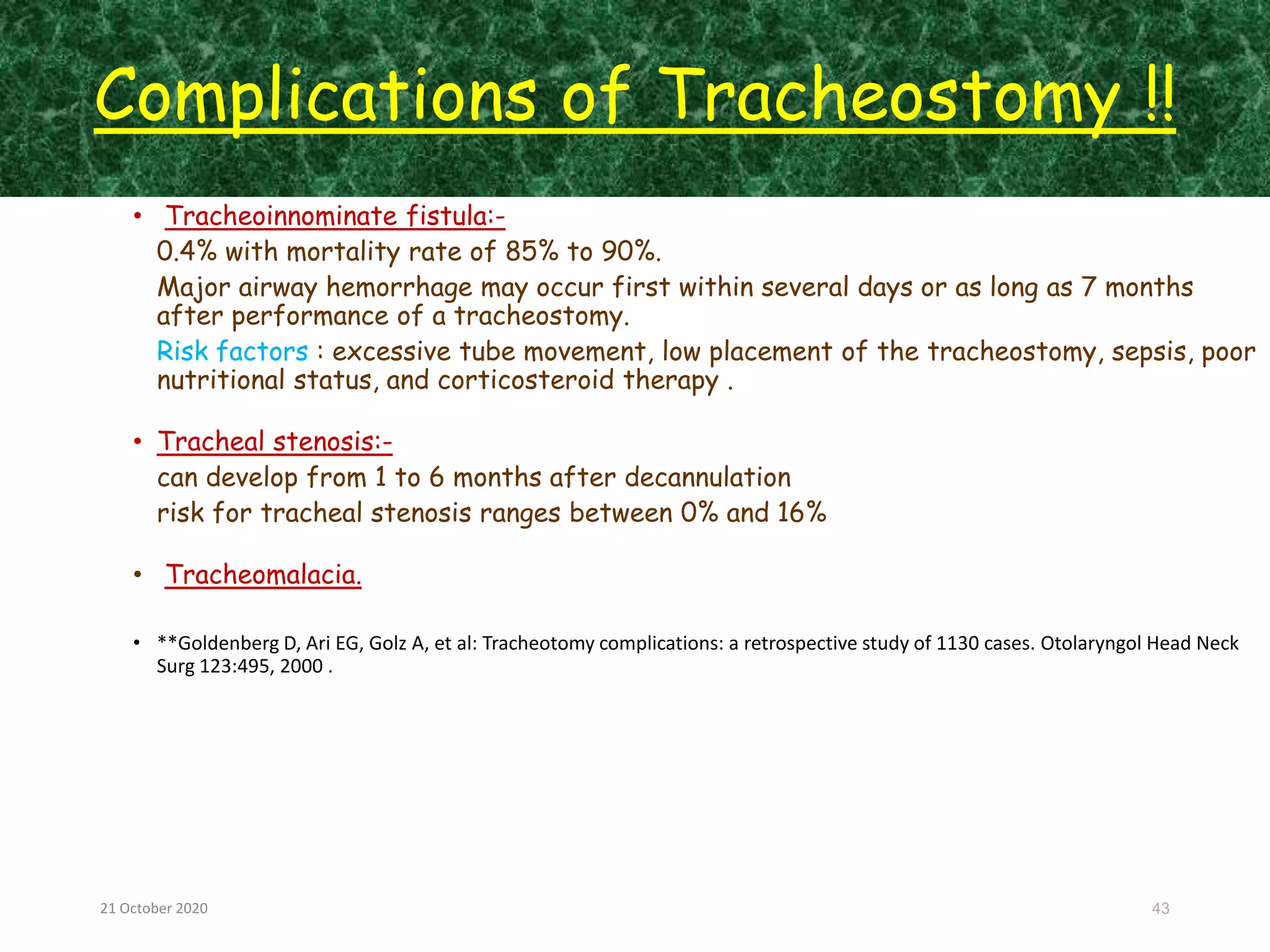 Complications of Tracheostomy !!

• Tracheoinnominate fistula:-
0.4% with mortality rate of 85% to 90%.
Major airway hemorrhage may occur first within several days or as long as 7 months after performance of a tracheostomy.
Risk factors : excessive tube movement, low placement of the tracheostomy, sepsis, poor nutritional status, and corticosteroid therapy .

• Tracheal stenosis:-
can develop from 1 to 6 months after decannulation
risk for tracheal stenosis ranges between 0% and 16%

• Tracheomalacia.

• **Goldenberg D, Ari EG, Golz A, et al: Tracheotomy complications: a retrospective study of 1130 cases. Otolaryngol Head Neck Surg 123:495, 2000 .

21 October 2020

43